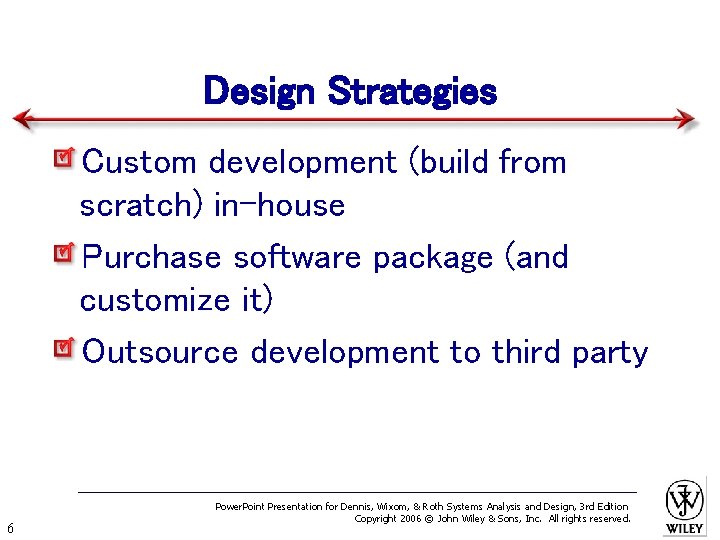 Design Strategies

☑ Custom development (build from scratch) in-house

☑ Purchase software package (and customize it)

☑ Outsource development to third party

PowerPoint Presentation for Dennis, Wixom, & Roth Systems Analysis and Design, 3rd Edition
Copyright 2006 © John Wiley & Sons, Inc. All rights reserved.

6

WILEY